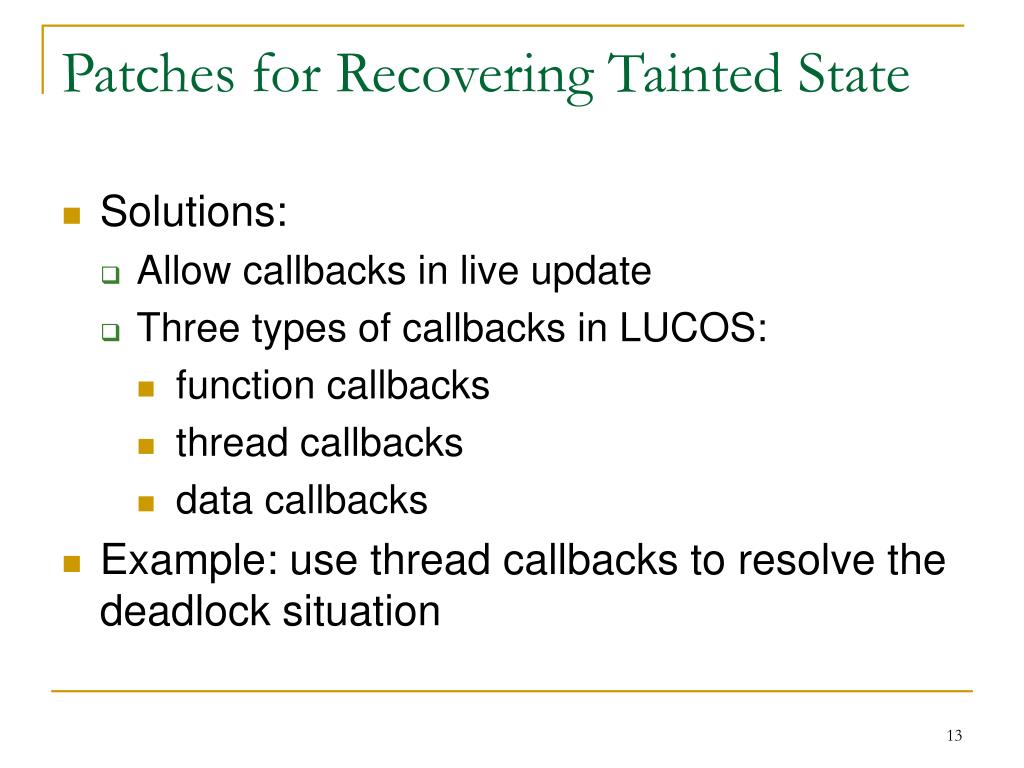 Patches for Recovering Tainted State

Solutions:
Allow callbacks in live update
Three types of callbacks in LUCOS:
function callbacks
thread callbacks
data callbacks
Example: use thread callbacks to resolve the deadlock situation

13